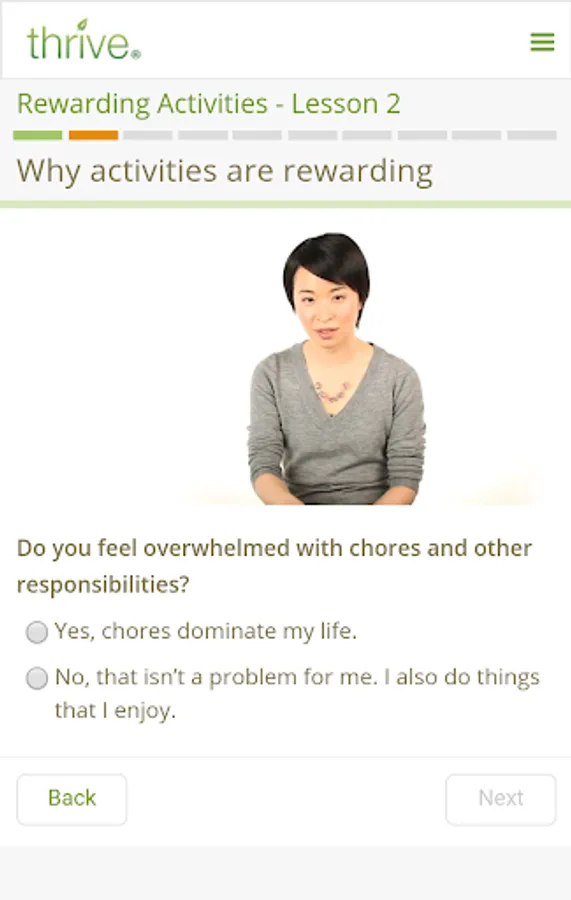 thrive®

Rewarding Activities - Lesson 2

Why activities are rewarding

Do you feel overwhelmed with chores and other responsibilities?

Yes, chores dominate my life.

No, that isn't a problem for me. I also do things that I enjoy.

Back

Next